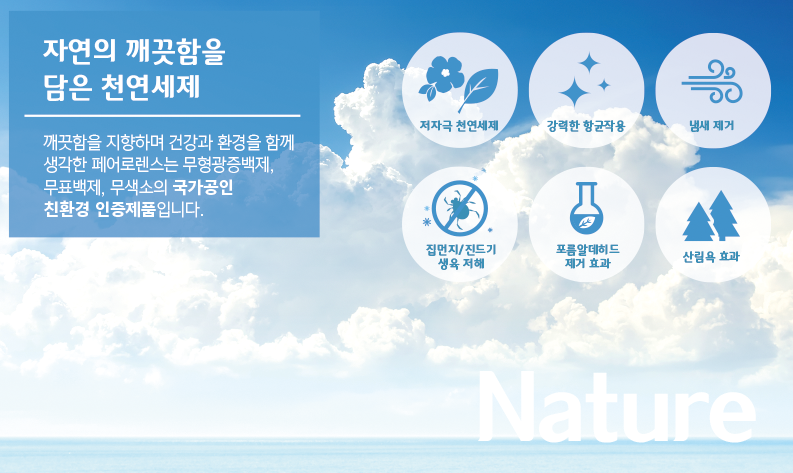 자연의 깨끗함을
담은 천연세제

깨끗함을 지향하며 건강과 환경을 함께 생각한 페어로렌스는 무형광증백제, 무표백제, 무색소의 국가공인 친환경 인증제품입니다.

저자극 천연세제

강력한 항균작용

냄새 제거

집먼지/진드기
생육 저해

포름알데히드
제거 효과

산림욕 효과

Nature